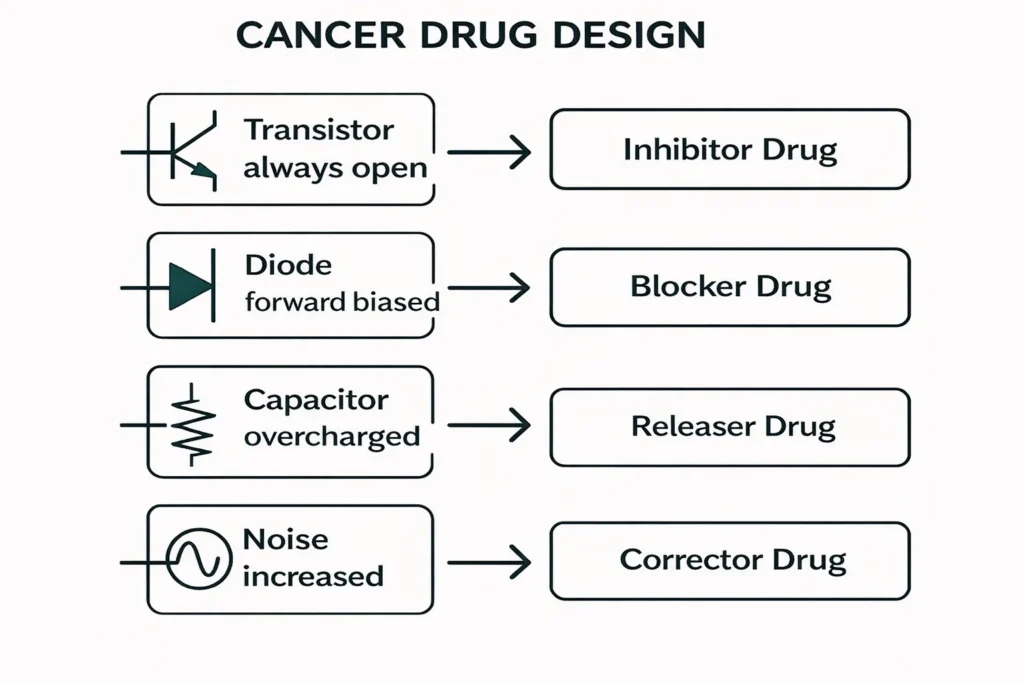 CANCER DRUG DESIGN

Transistor always open

Inhibitor Drug

Diode forward biased

Blocker Drug

Capacitor overcharged

Releaser Drug

Noise increased

Corrector Drug